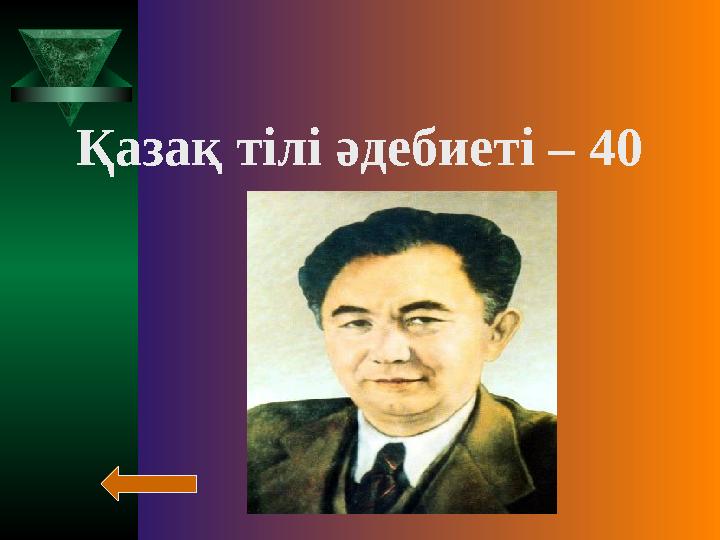 Қазақ тілі әдебиеті – 40